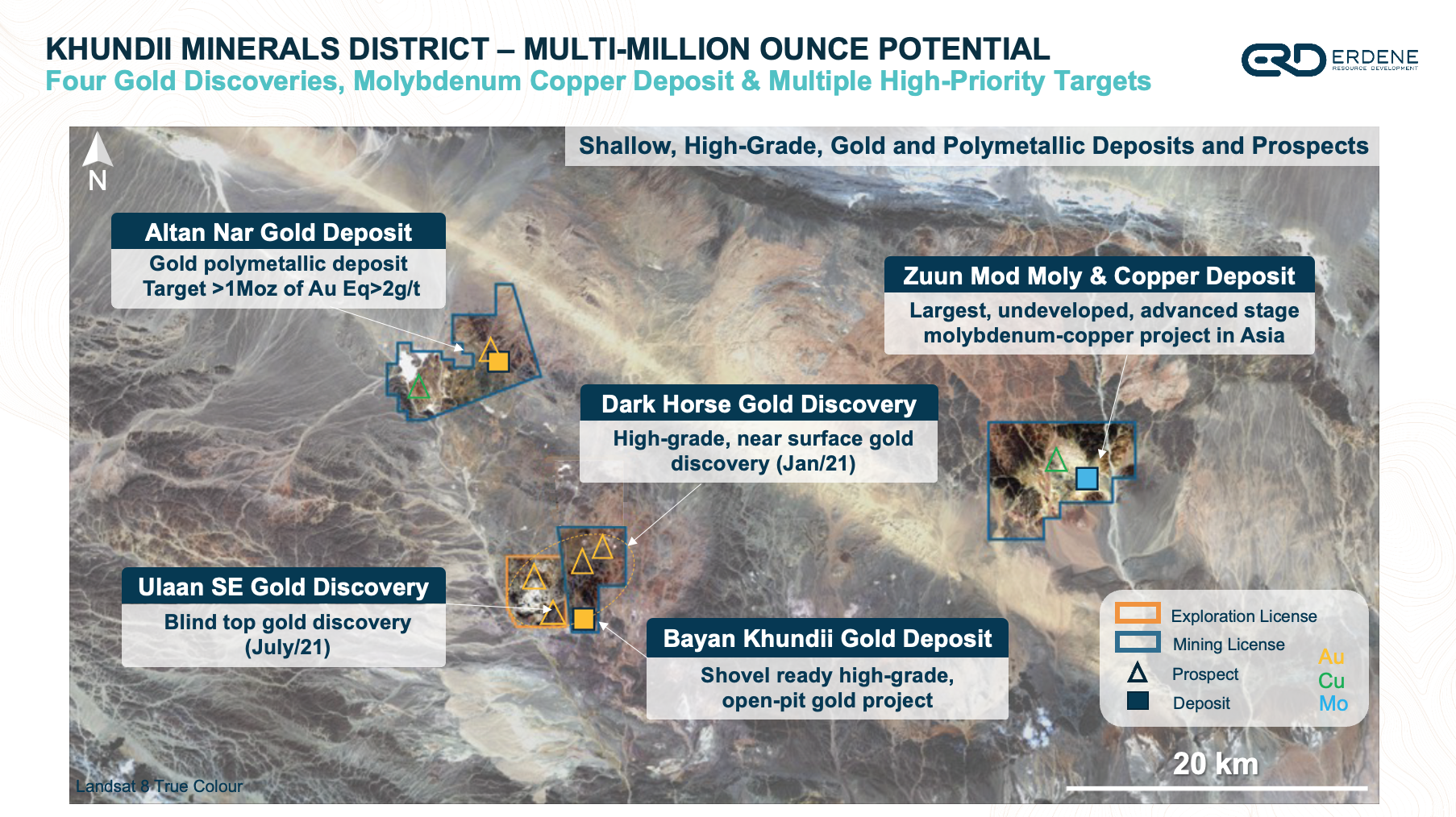 KHUNDII MINERALS DISTRICT – MULTI-MILLION OUNCE POTENTIAL
Four Gold Discoveries, Molybdenum Copper Deposit & Multiple High-Priority Targets

ERDENE
RESOURCE DEVELOPMENT

Shallow, High-Grade, Gold and Polymetallic Deposits and Prospects

N

Altan Nar Gold Deposit
Gold polymetallic deposit
Target >1Moz of Au Eq>2g/t

Zuun Mod Moly & Copper Deposit
Largest, undeveloped, advanced stage molybdenum-copper project in Asia

Dark Horse Gold Discovery
High-grade, near surface gold discovery (Jan/21)

Ulaan SE Gold Discovery
Blind top gold discovery (July/21)

Bayan Khundii Gold Deposit
Shovel ready high-grade, open-pit gold project

Exploration License
Mining License
Prospect
Deposit
Au
Cu
Mo

20 km

Landsat 8 True Colour